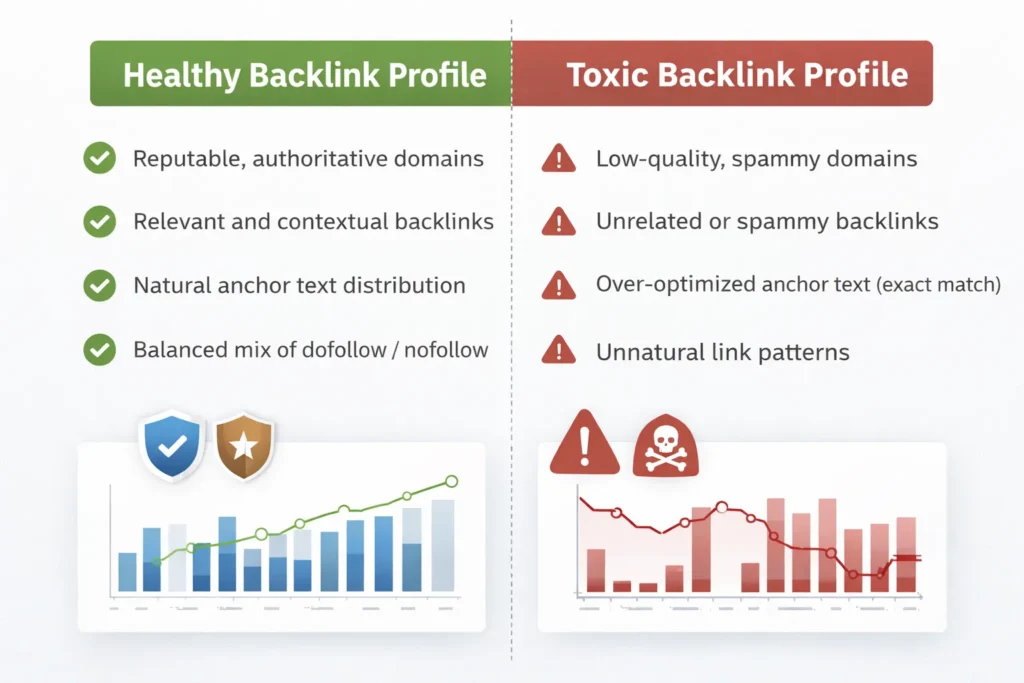 Healthy Backlink Profile

Reputable, authoritative domains

Relevant and contextual backlinks

Natural anchor text distribution

Balanced mix of dofollow / nofollow

Toxic Backlink Profile

Low-quality, spammy domains

Unrelated or spammy backlinks

Over-optimized anchor text (exact match)

Unnatural link patterns